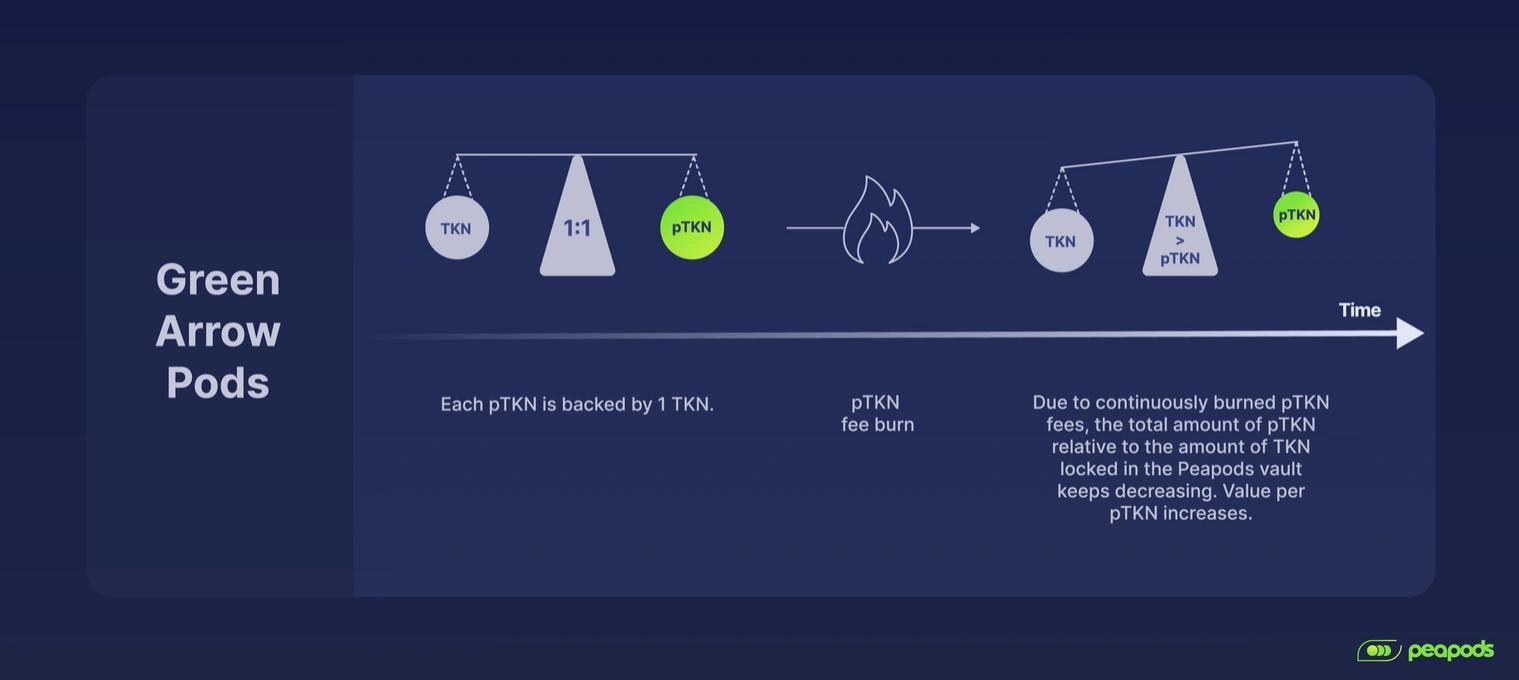 Green Arrow Pods

TKN

1:1

pTKN

TKN

TKN > pTKN

pTKN

Time

Each pTKN is backed by 1 TKN.

pTKN fee burn

Due to continuously burned pTKN fees, the total amount of pTKN relative to the amount of TKN locked in the Peapods vault keeps decreasing. Value per pTKN increases.

peapods